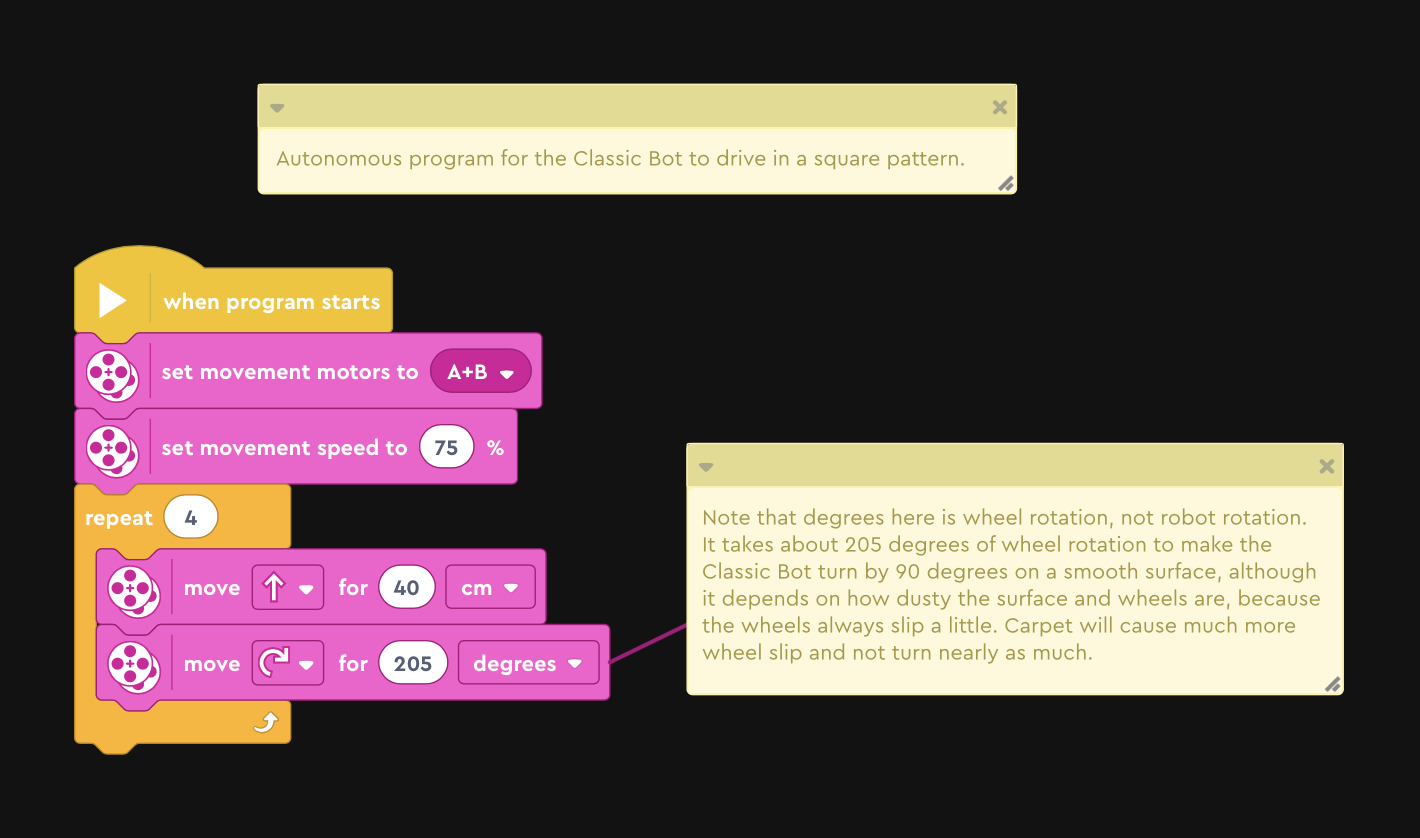 Autonomous program for the Classic Bot to drive in a square pattern.

when program starts

set movement motors to A+B

set movement speed to 75 %

repeat 4

move for 40 cm

move for 205 degrees

Note that degrees here is wheel rotation, not robot rotation. It takes about 205 degrees of wheel rotation to make the Classic Bot turn by 90 degrees on a smooth surface, although it depends on how dusty the surface and wheels are, because the wheels always slip a little. Carpet will cause much more wheel slip and not turn nearly as much.